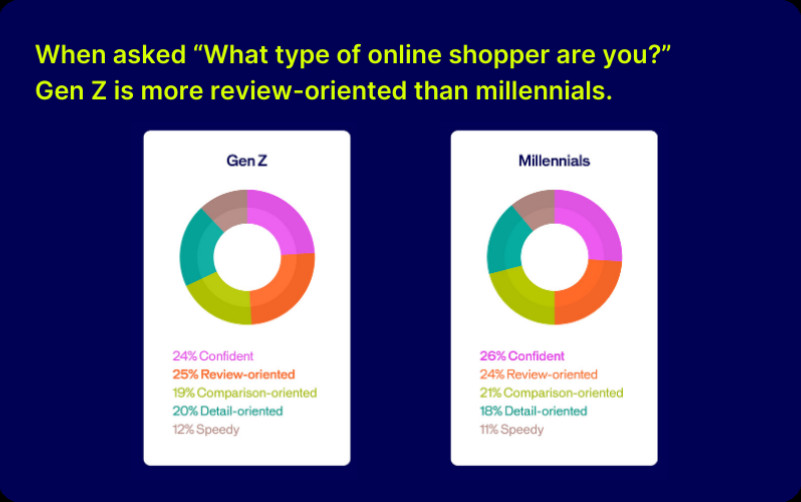 When asked “What type of online shopper are you?” Gen Z is more review-oriented than millennials.

Gen Z

24% Confident
25% Review-oriented
19% Comparison-oriented
20% Detail-oriented
12% Speedy

Millennials

26% Confident
24% Review-oriented
21% Comparison-oriented
18% Detail-oriented
11% Speedy